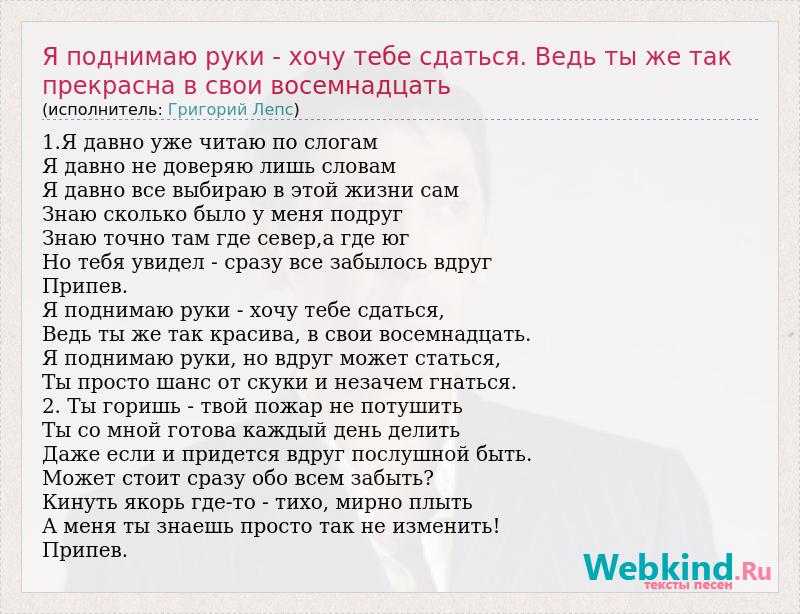 Я поднимаю руки - хочу тебе сдаться. Ведь ты же так прекрасна в свои восемнадцать
(исполнитель: Григорий Лепс)

1.Я давно уже читаю по слогам
Я давно не доверяю лишь словам
Я давно все выбираю в этой жизни сам
Знаю сколько было у меня подруг
Знаю точно там где север,а где юг
Но тебя увидел - сразу все забылось вдруг
Припев.
Я поднимаю руки - хочу тебе сдаться,
Ведь ты же так красива, в свои восемнадцать.
Я поднимаю руки, но вдруг может статься,
Ты просто шанс от скуки и незачем гнаться.
2. Ты горишь - твой пожар не потушить
Ты со мной готова каждый день делить
Даже если и придется вдруг послушной быть.
Может стоит сразу обо всем забыть?
Кинуть якорь где-то - тихо, мирно плыть
А меня ты знаешь просто так не изменить!
Припев.

Webkind.Ru
тексты песен